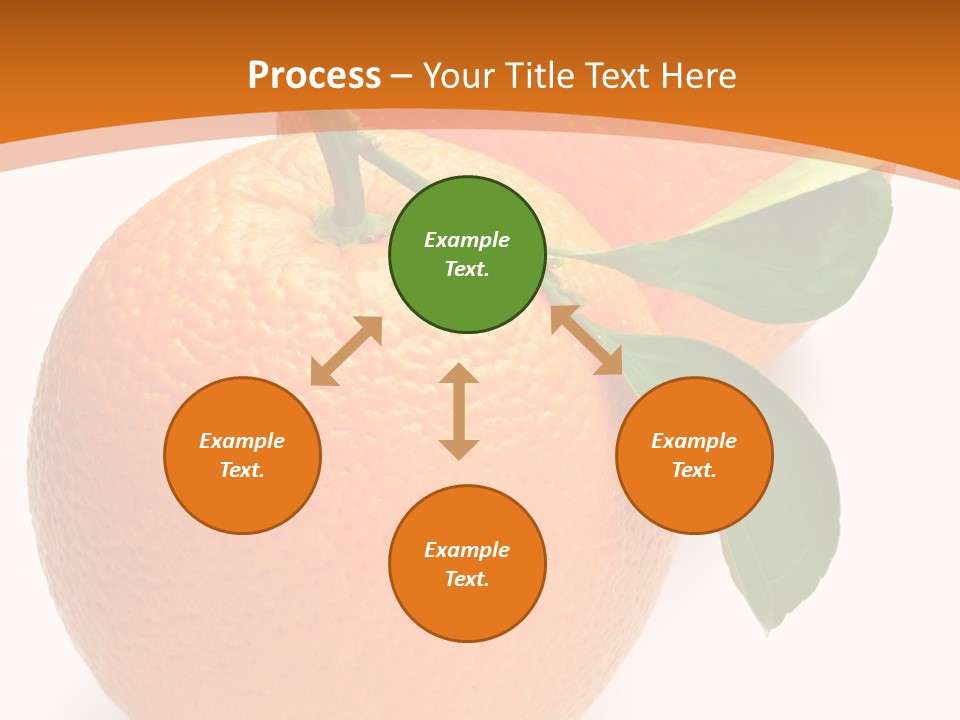 Process – Your Title Text Here

Example Text.

Example Text.

Example Text.

Example Text.